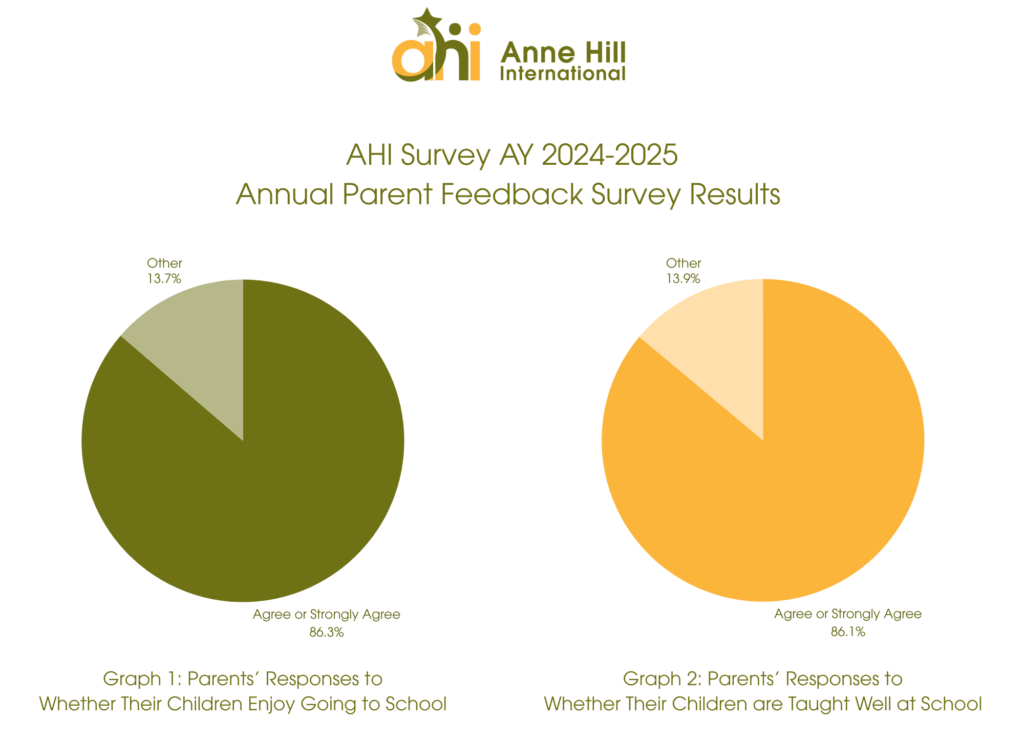 ahi Anne Hill International

AHI Survey AY 2024-2025
Annual Parent Feedback Survey Results

Other
13.7%

Agree or Strongly Agree
86.3%

Graph 1: Parents' Responses to
Whether Their Children Enjoy Going to School

Other
13.9%

Agree or Strongly Agree
86.1%

Graph 2: Parents' Responses to
Whether Their Children are Taught Well at School